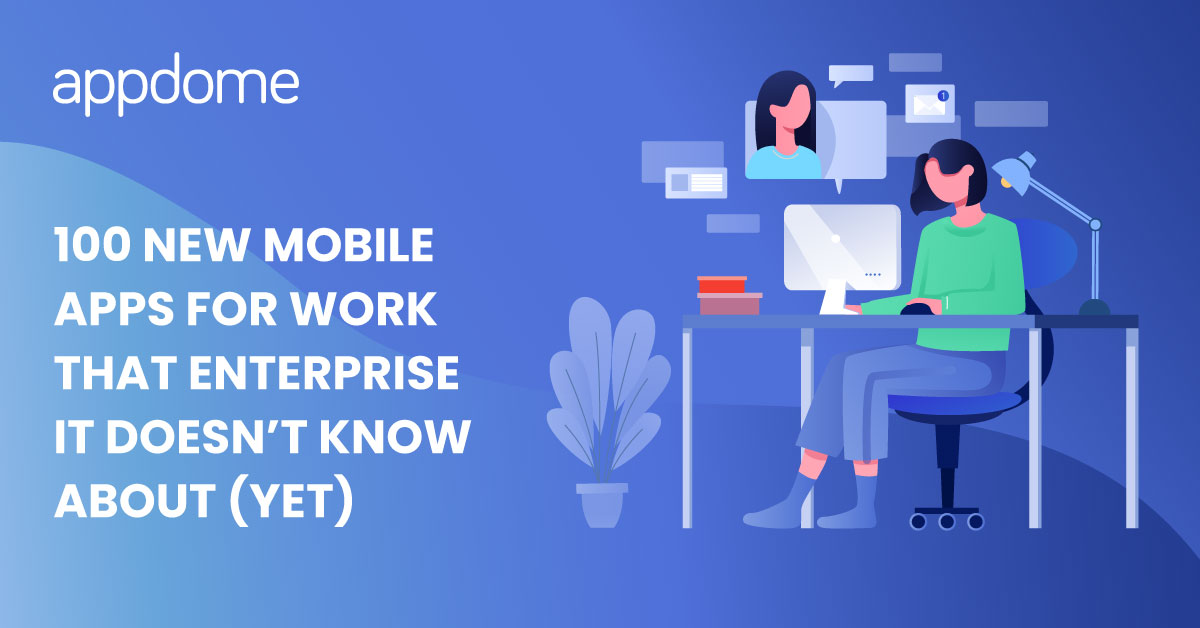 appdome

100 NEW MOBILE APPS FOR WORK THAT ENTERPRISE IT DOESN'T KNOW ABOUT (YET)